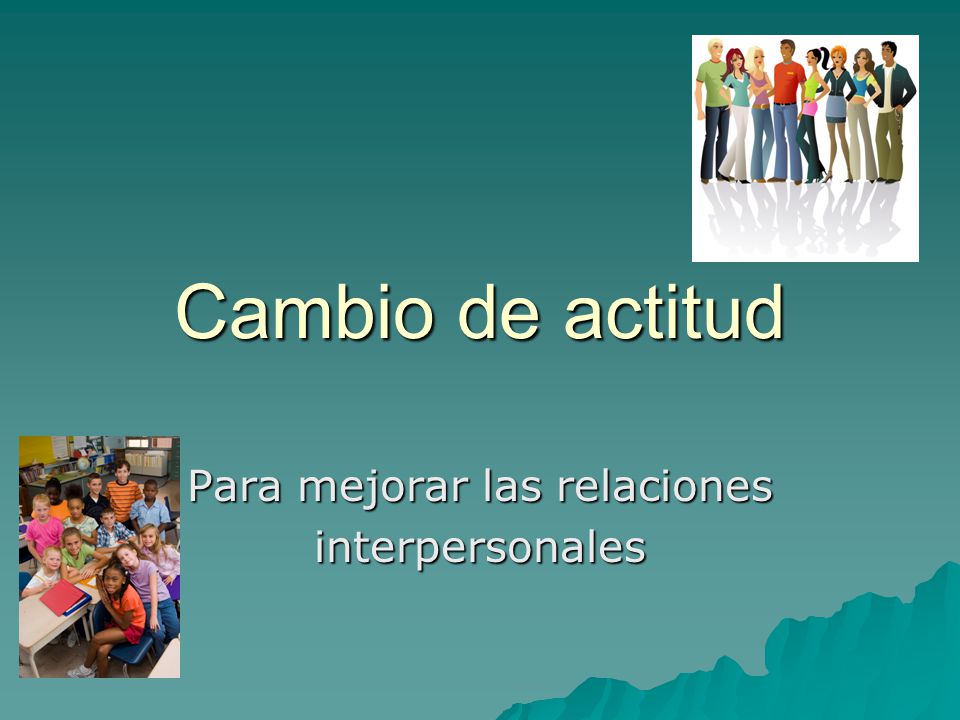 Cambio de actitud

Para mejorar las relaciones interpersonales